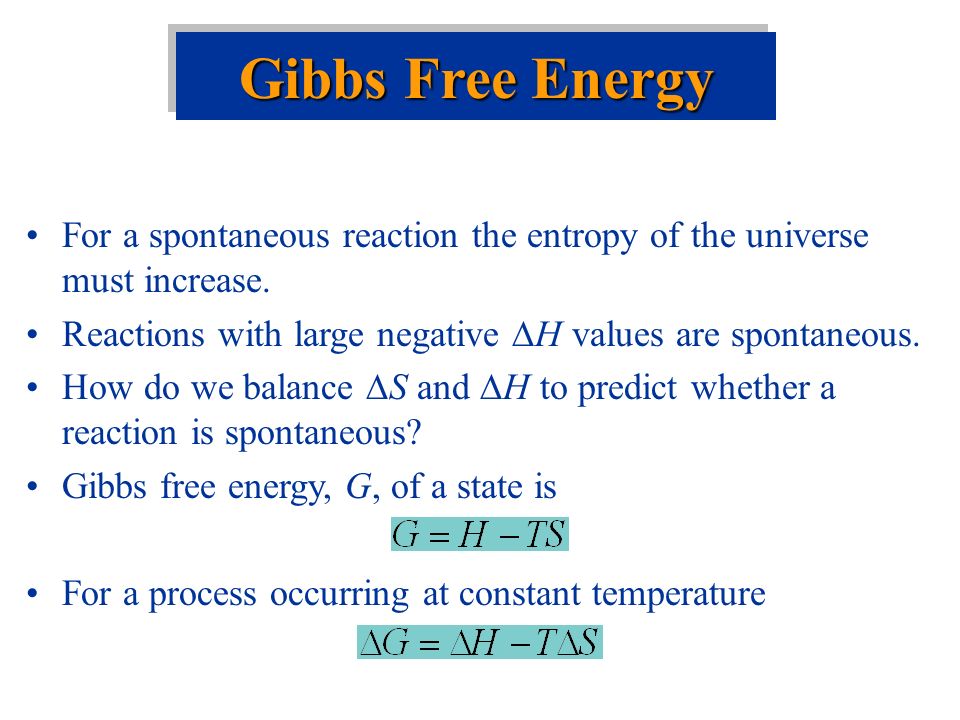 Gibbs Free Energy

• For a spontaneous reaction the entropy of the universe must increase.

• Reactions with large negative $\Delta H$ values are spontaneous.

• How do we balance $\Delta S$ and $\Delta H$ to predict whether a reaction is spontaneous?

• Gibbs free energy, $G$, of a state is

$G = H - TS$

• For a process occurring at constant temperature

$\Delta G = \Delta H - T\Delta S$